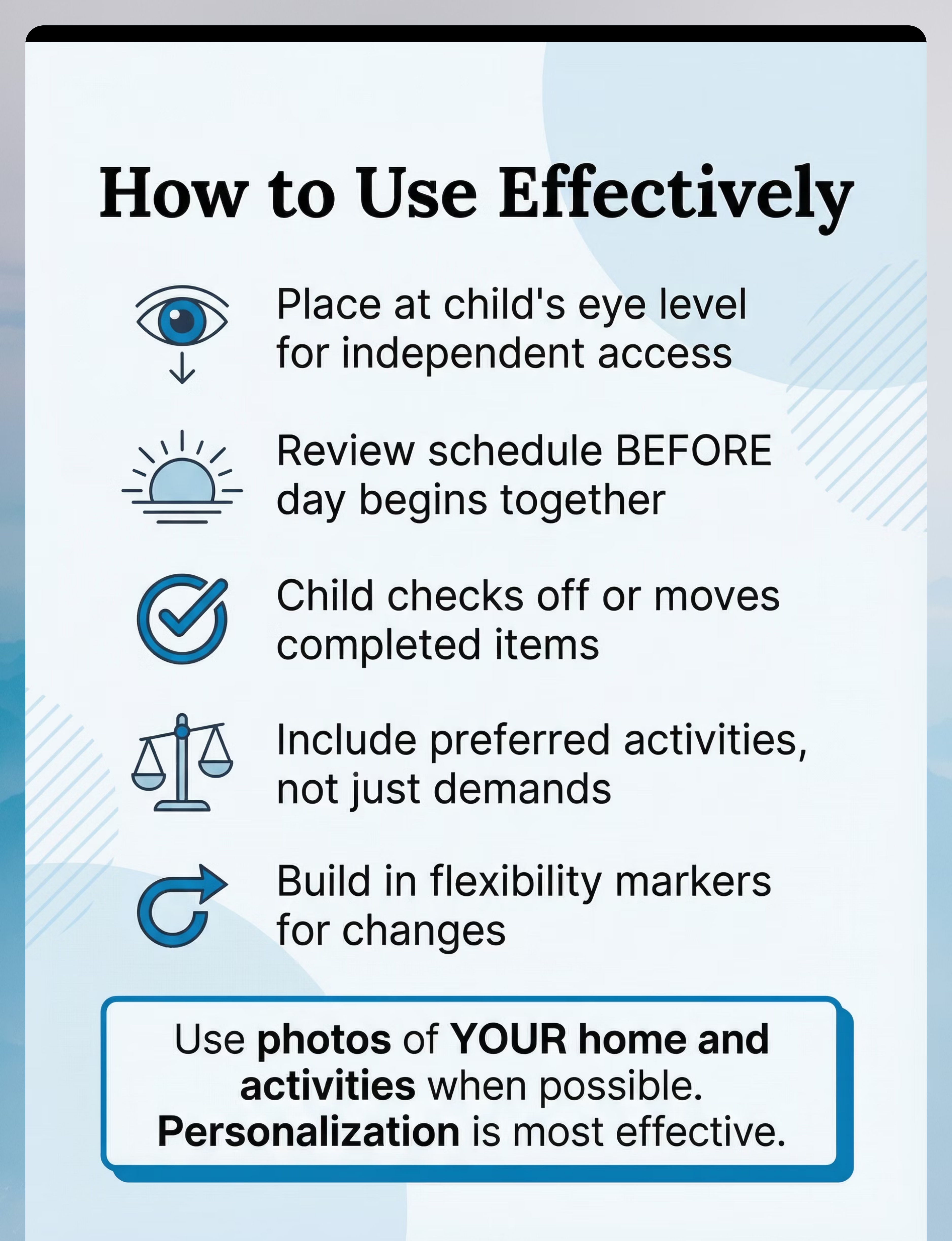 How to Use Effectively

Place at child's eye level for independent access

Review schedule BEFORE day begins together

Child checks off or moves completed items

Include preferred activities, not just demands

Build in flexibility markers for changes

Use photos of YOUR home and activities when possible. Personalization is most effective.